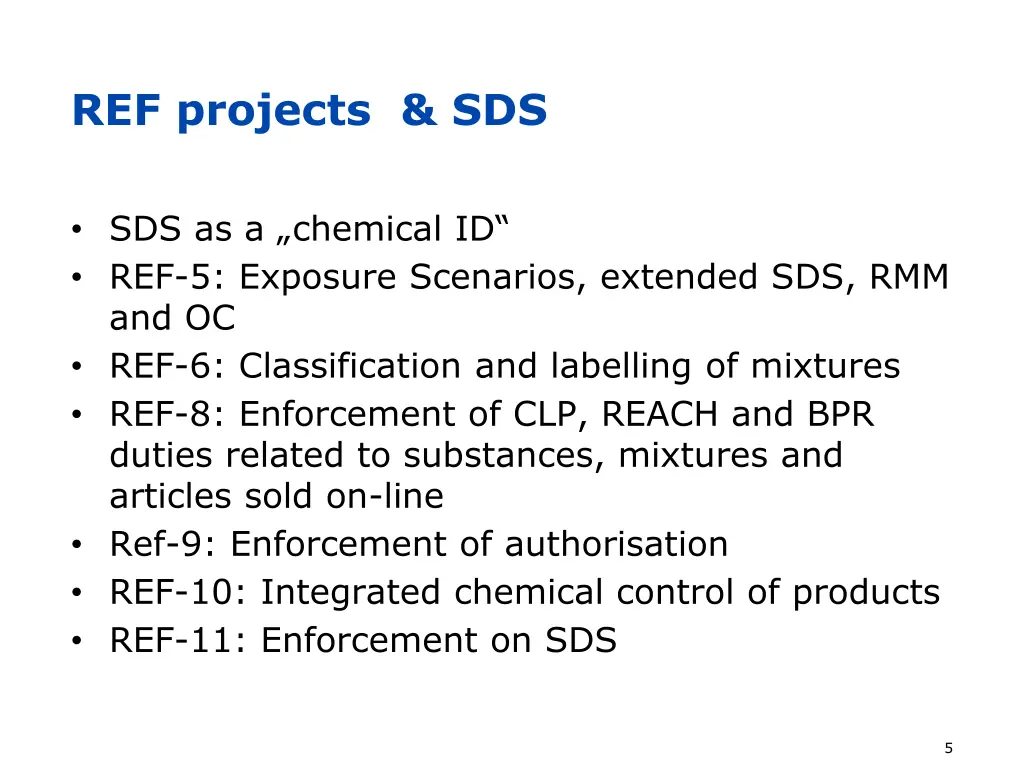 REF projects & SDS

• SDS as a „chemical ID“
• REF-5: Exposure Scenarios, extended SDS, RMM and OC
• REF-6: Classification and labelling of mixtures
• REF-8: Enforcement of CLP, REACH and BPR duties related to substances, mixtures and articles sold on-line
• Ref-9: Enforcement of authorisation
• REF-10: Integrated chemical control of products
• REF-11: Enforcement on SDS

5